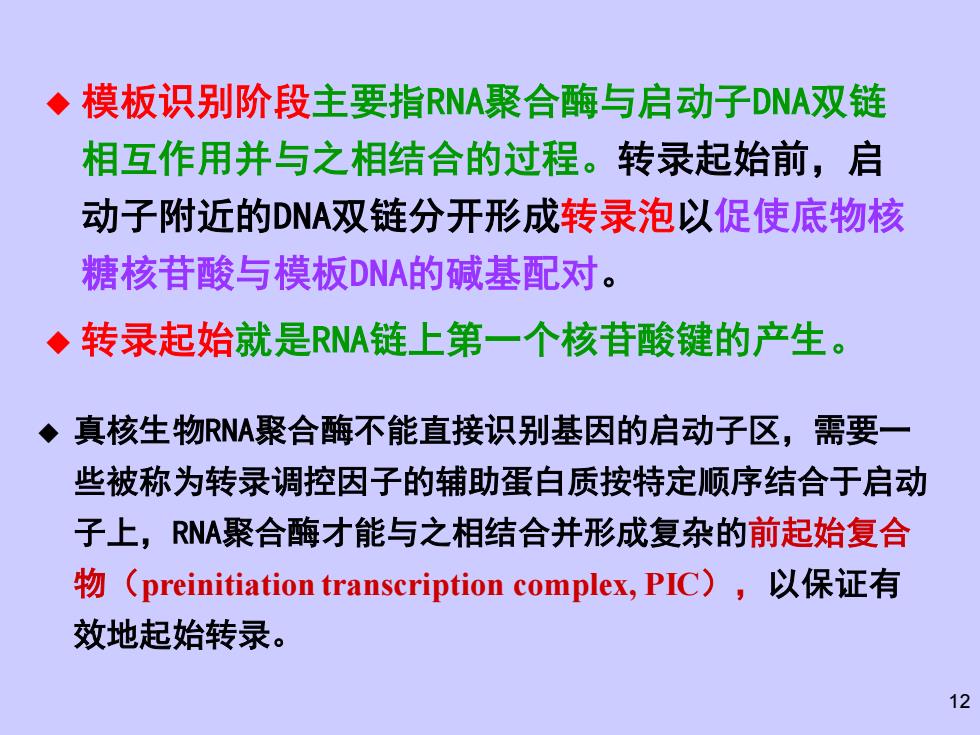 ◆ 模板识别阶段主要指RNA聚合酶与启动子DNA双链相互作用并与之相结合的过程。转录起始前，启动子附近的DNA双链分开形成转录泡以促使底物核糖核苷酸与模板DNA的碱基配对。

◆ 转录起始就是RNA链上第一个核苷酸键的产生。

◆ 真核生物RNA聚合酶不能直接识别基因的启动子区，需要一些被称为转录调控因子的辅助蛋白质按特定顺序结合于启动子上，RNA聚合酶才能与之相结合并形成复杂的前起始复合物（preinitiation transcription complex, PIC），以保证有效地起始转录。

12